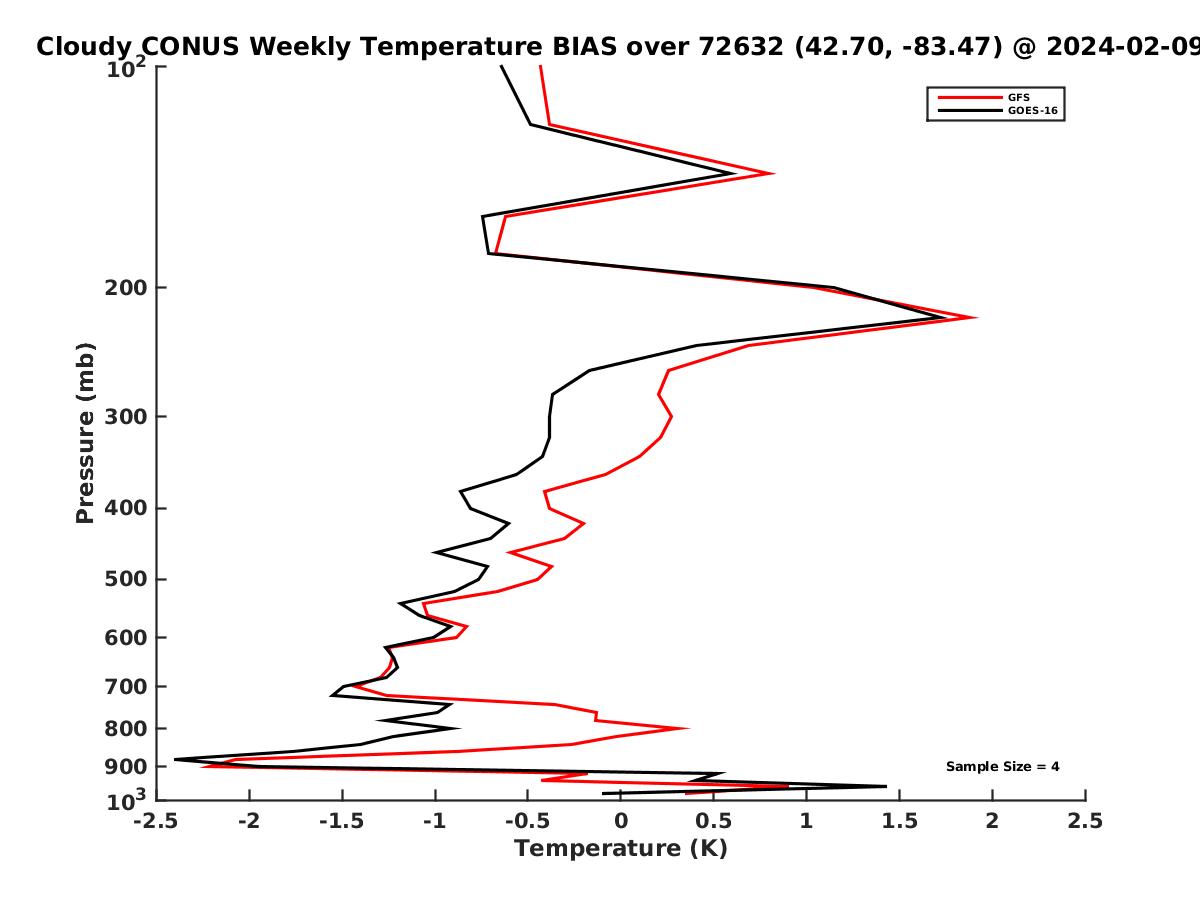 Cloudy CONUS Weekly Temperature BIAS over 72632 (42.70, -83.47) @ 2024-02-09

GFS
GOES-16

Pressure (mb)

$10^2$
200
300
400
500
600
700
800
900
$10^3$

Sample Size = 4

-2.5
-2
-1.5
-1
-0.5
0
0.5
1
1.5
2
2.5

Temperature (K)